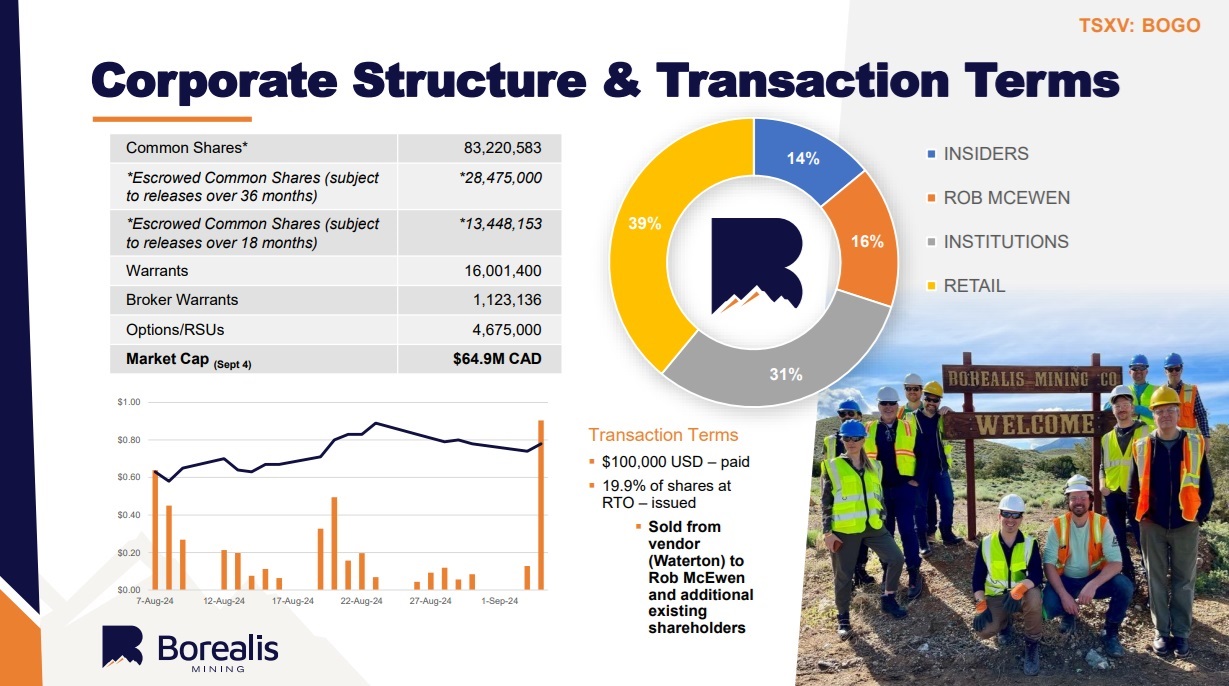 TSXV: BOGO

Corporate Structure & Transaction Terms

| Common Shares* | 83,220,583 |
|---|---|
| *Escrowed Common Shares (subject to releases over 36 months) | *28,475,000 |
| *Escrowed Common Shares (subject to releases over 18 months) | *13,448,153 |
| Warrants | 16,001,400 |
| Broker Warrants | 1,123,136 |
| Options/RSUs | 4,675,000 |
| **Market Cap (Sept 4)** | **$64.9M CAD** |

14%
16%
31%
39%

INSIDERS
ROB MCEWEN
INSTITUTIONS
RETAIL

$1.00
$0.80
$0.60
$0.40
$0.20
$0.00
7-Aug-24
12-Aug-24
17-Aug-24
22-Aug-24
27-Aug-24
1-Sep-24

Transaction Terms
▪ $100,000 USD – paid
▪ 19.9% of shares at RTO – issued
▪ Sold from vendor (Waterton) to Rob McEwen and additional existing shareholders

BOREALIS MINING CO
WELCOME

Borealis
MINING